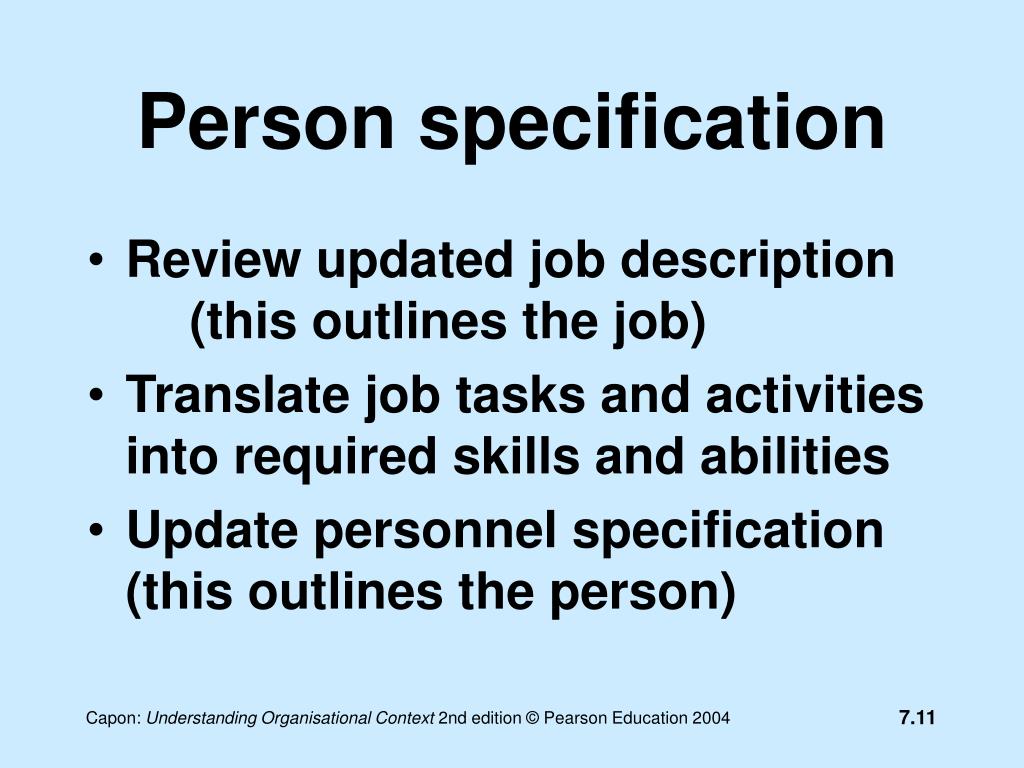 Person specification

• Review updated job description (this outlines the job)
• Translate job tasks and activities into required skills and abilities
• Update personnel specification (this outlines the person)

Capon: Understanding Organisational Context 2nd edition © Pearson Education 2004

7.11